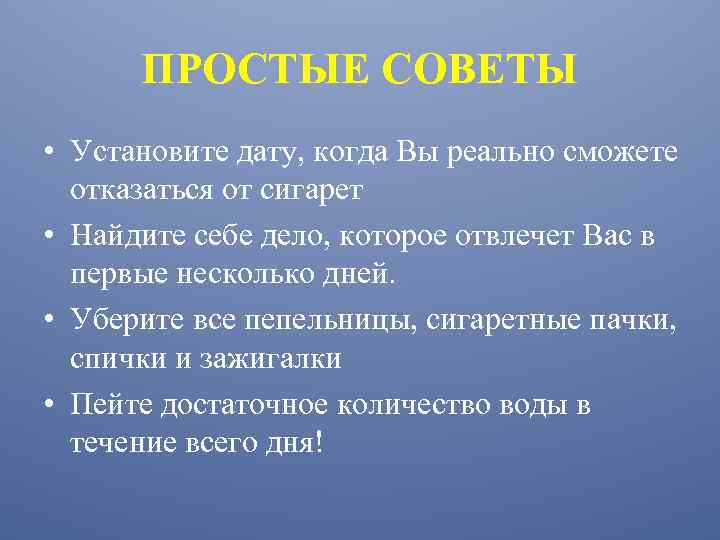 ПРОСТЫЕ СОВЕТЫ

• Установите дату, когда Вы реально сможете отказаться от сигарет

• Найдите себе дело, которое отвлечет Вас в первые несколько дней.

• Уберите все пепельницы, сигаретные пачки, спички и зажигалки

• Пейте достаточное количество воды в течение всего дня!